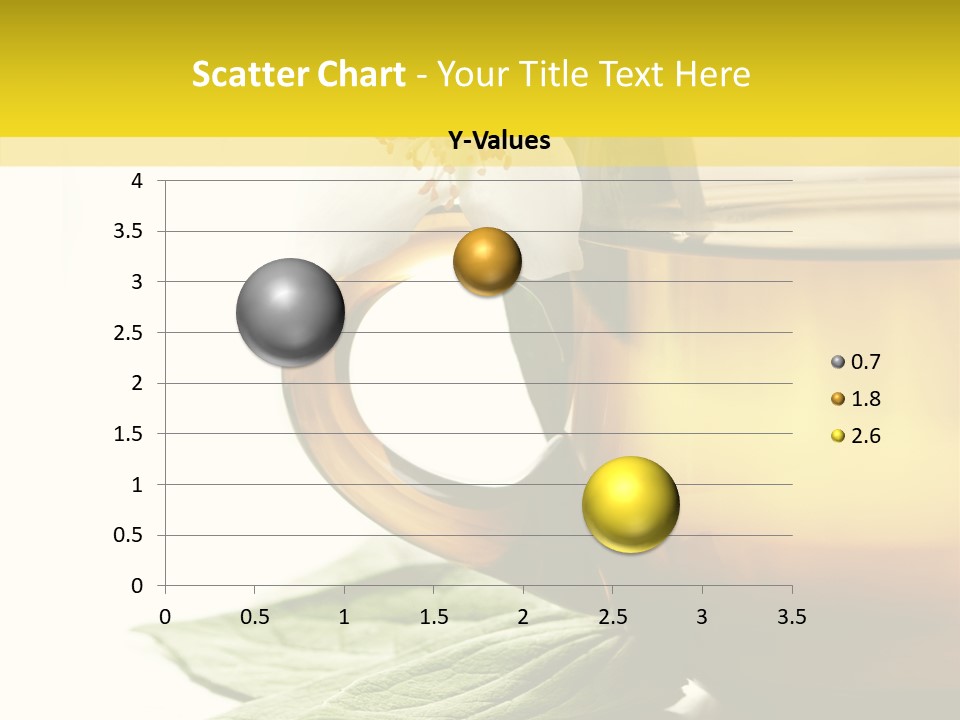 Scatter Chart - Your Title Text Here

Y-Values

4
3.5
3
2.5
2
1.5
1
0.5
0

0 0.5 1 1.5 2 2.5 3 3.5

0.7
1.8
2.6